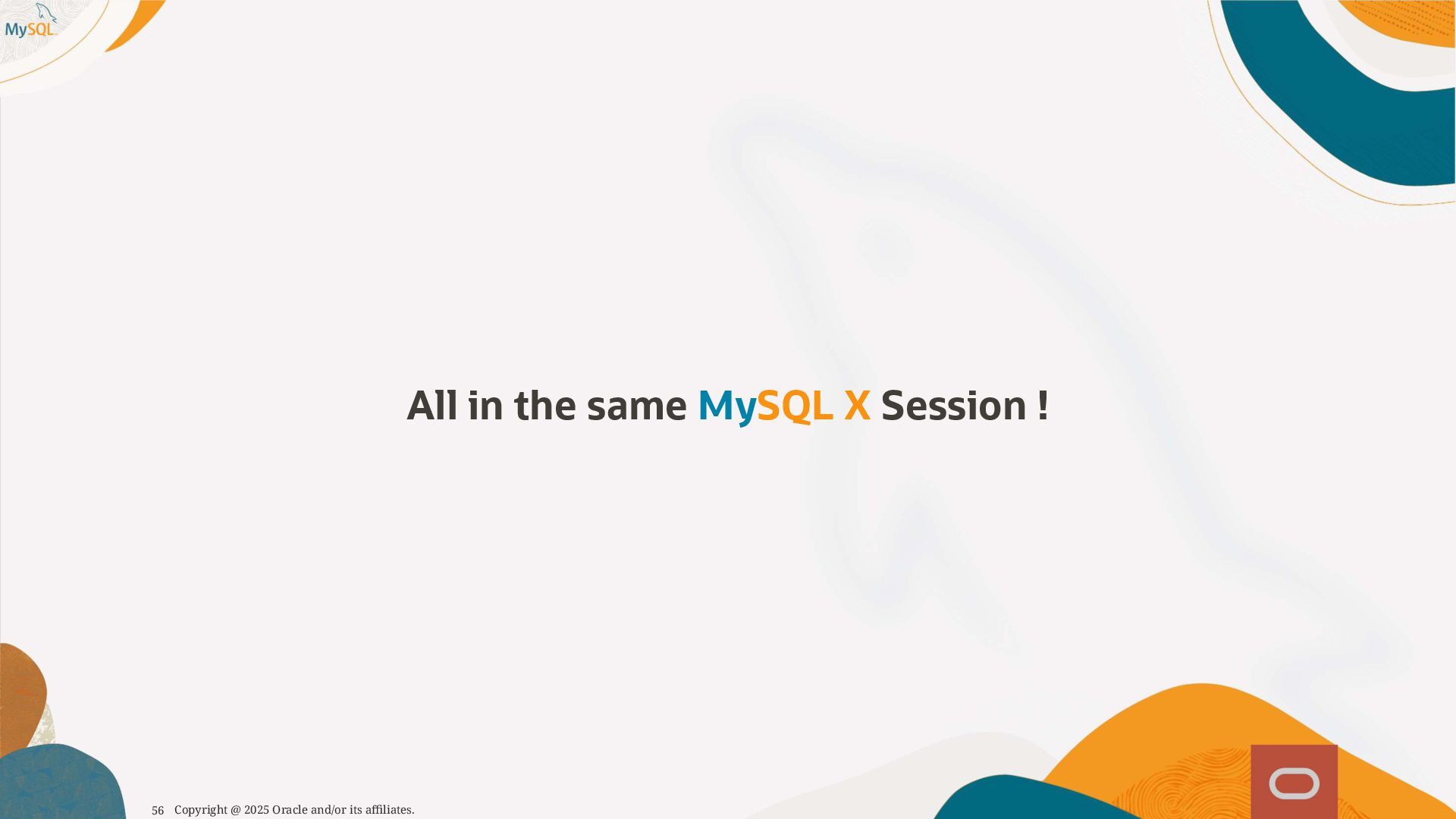 MySQL

All in the same MySQL X Session !

56 Copyright @ 2025 Oracle and/or its affiliates.